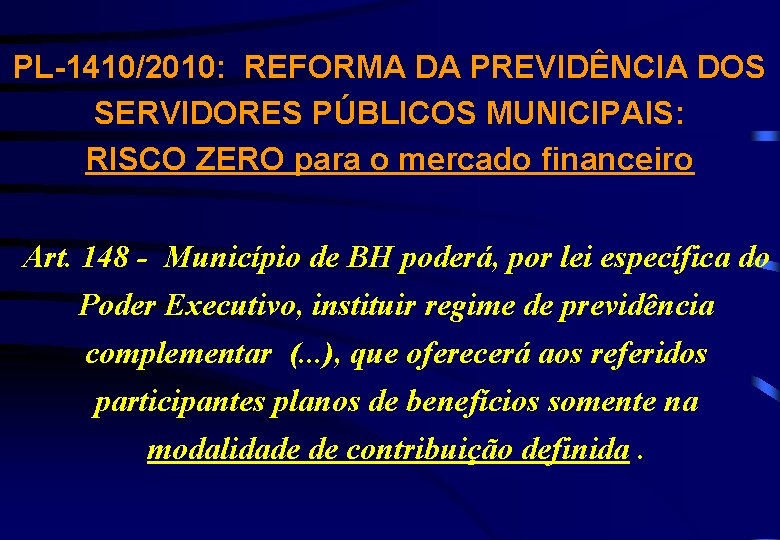 PL-1410/2010: REFORMA DA PREVIDÊNCIA DOS SERVIDORES PÚBLICOS MUNICIPAIS: RISCO ZERO para o mercado financeiro

Art. 148 - Município de BH poderá, por lei específica do Poder Executivo, instituir regime de previdência complementar (...), que oferecerá aos referidos participantes planos de benefícios somente na modalidade de contribuição definida .